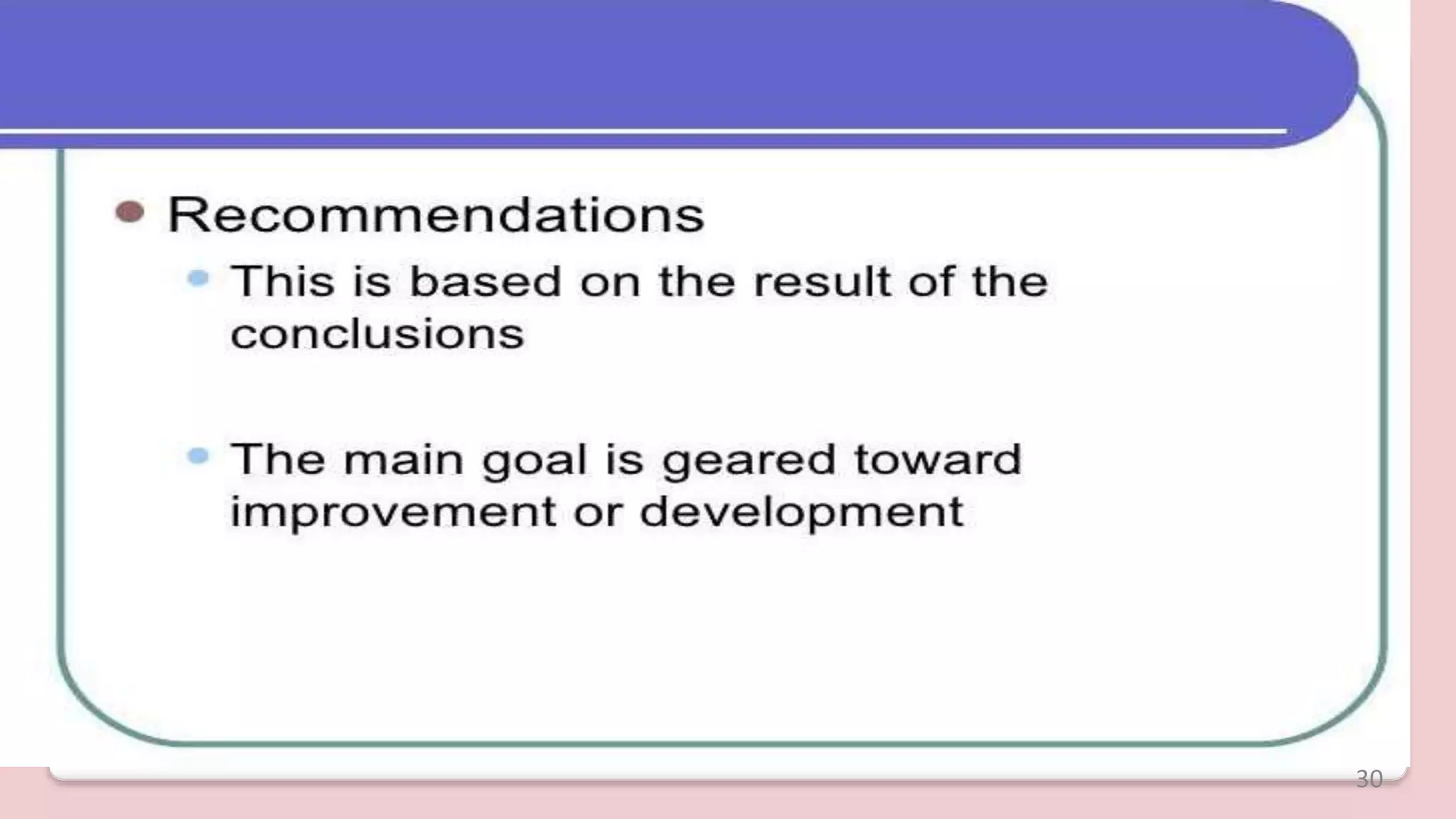 Recommendations

This is based on the result of the conclusions

The main goal is geared toward improvement or development

30